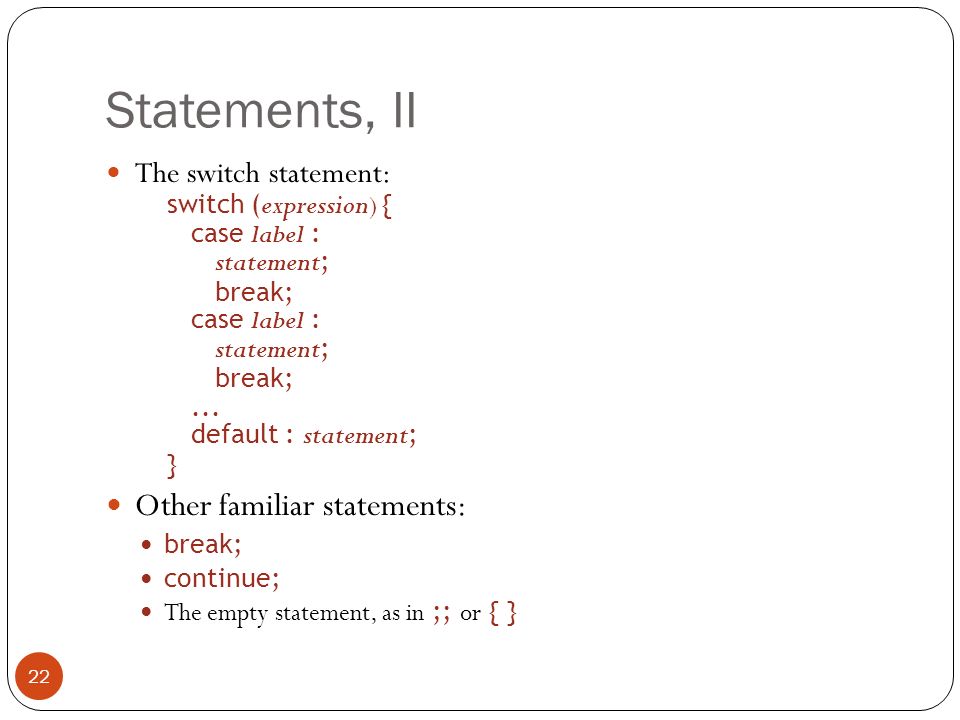 Statements, II

The switch statement:
switch (expression) {
case label :
statement;
break;
case label :
statement;
break;
...
default : statement;
}

Other familiar statements:

break;

continue;

The empty statement, as in ;; or { }

22